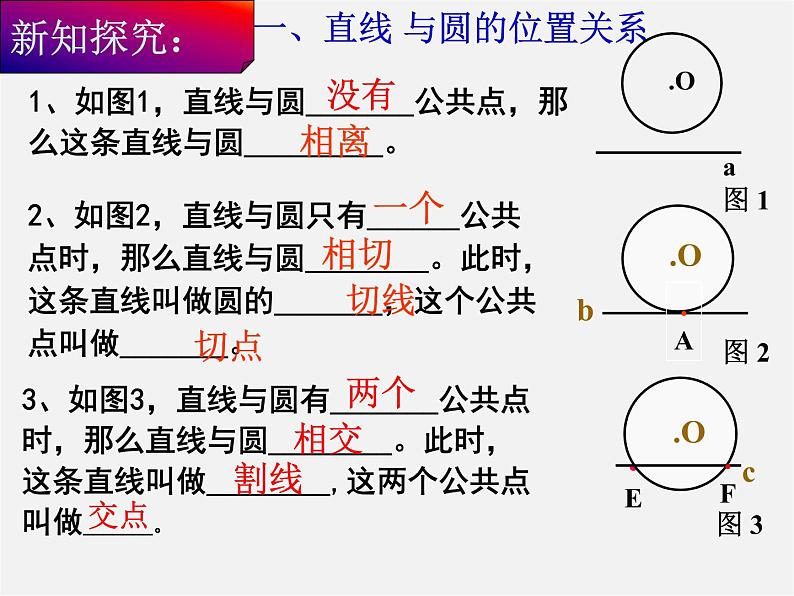 新知探究：

一、直线 与圆的位置关系

1、如图1，直线与圆没有公共点，那么这条直线与圆相离。

2、如图2，直线与圆只有一个公共点时，那么直线与圆相切。此时，这条直线叫做圆的切线，这个公共点叫做切点。

3、如图3，直线与圆有两个公共点时，那么直线与圆相交。此时，这条直线叫做割线，这两个公共点叫做交点。

.O
a
图 1

.O
b
A
图 2

.O
c
E
F
图 3